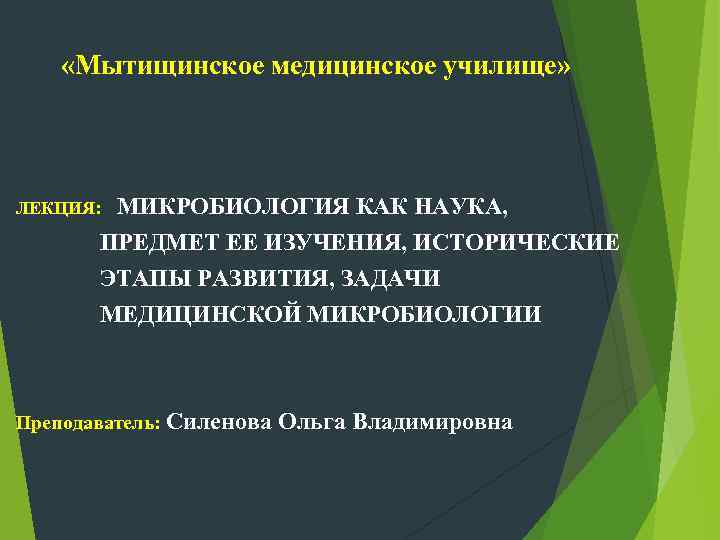 «Мытищинское медицинское училище»

ЛЕКЦИЯ: МИКРОБИОЛОГИЯ КАК НАУКА, ПРЕДМЕТ ЕЕ ИЗУЧЕНИЯ, ИСТОРИЧЕСКИЕ ЭТАПЫ РАЗВИТИЯ, ЗАДАЧИ МЕДИЦИНСКОЙ МИКРОБИОЛОГИИ

Преподаватель: Силенова Ольга Владимировна